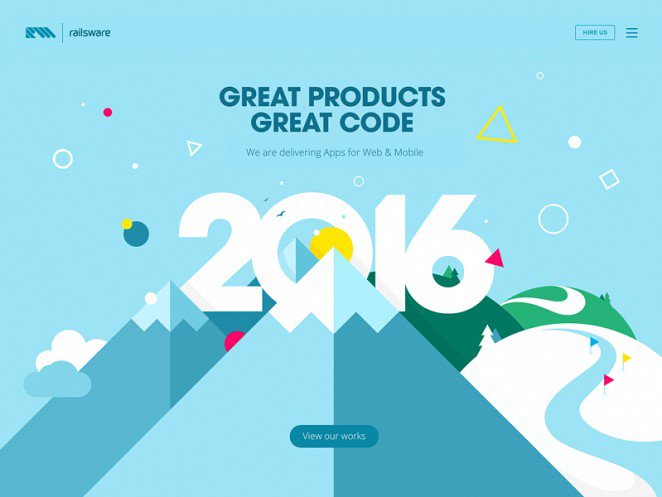 railsware

HIRE US

GREAT PRODUCTS
GREAT CODE

We are delivering Apps for Web & Mobile

2016

View our works